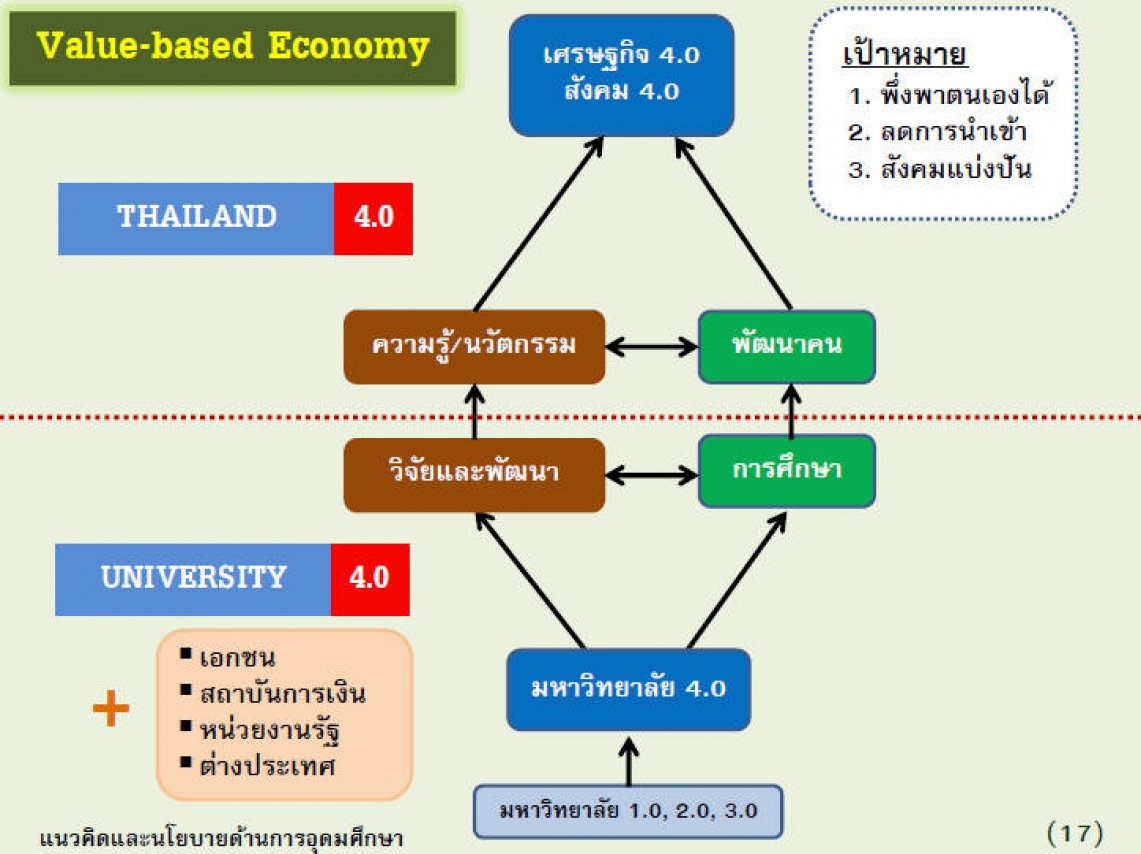 Value-based Economy

เศรษฐกิจ 4.0
สังคม 4.0

เป้าหมาย
1. พึ่งพาตนเองได้
2. ลดการนำเข้า
3. สังคมแบ่งปัน

THAILAND 4.0

ความรู้/นวัตกรรม

พัฒนาคน

วิจัยและพัฒนา

การศึกษา

UNIVERSITY 4.0

+

▪ เอกชน
▪ สถาบันการเงิน
▪ หน่วยงานรัฐ
▪ ต่างประเทศ

มหาวิทยาลัย 4.0

มหาวิทยาลัย 1.0, 2.0, 3.0

แนวคิดและนโยบายด้านการอุดมศึกษา

(17)